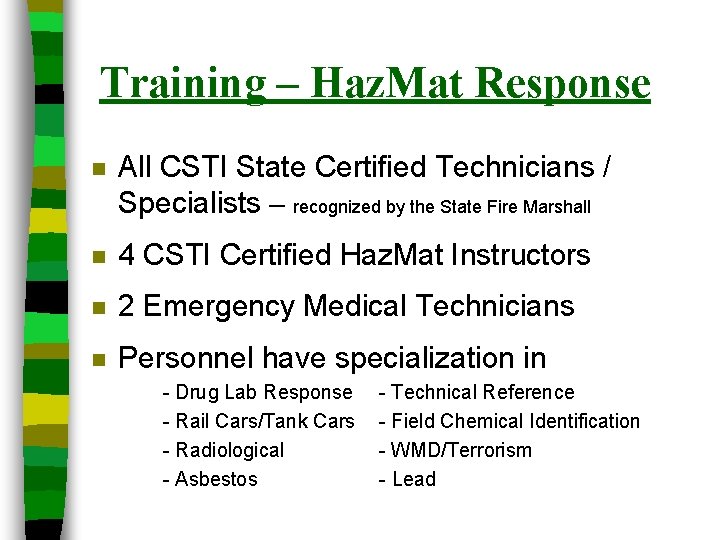 Training – HazMat Response

All CSTI State Certified Technicians / Specialists – recognized by the State Fire Marshall

4 CSTI Certified HazMat Instructors

2 Emergency Medical Technicians

Personnel have specialization in

- Drug Lab Response
- Rail Cars/Tank Cars
- Radiological
- Asbestos

- Technical Reference
- Field Chemical Identification
- WMD/Terrorism
- Lead